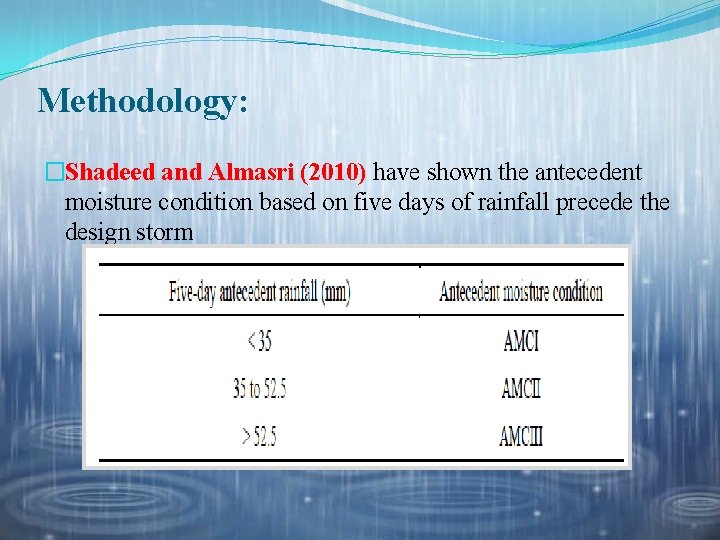 Methodology:

□Shadeed and Almasri (2010) have shown the antecedent moisture condition based on five days of rainfall precede the design storm

| Five-day antecedent rainfall (mm) | Antecedent moisture condition |
|---|---|
| < 35 | AMCI |
| 35 to 52.5 | AMCII |
| > 52.5 | AMCIII |